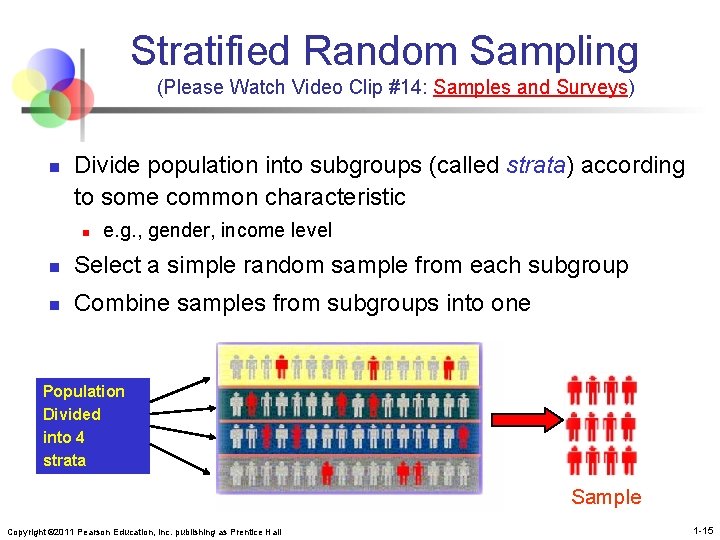 Stratified Random Sampling
(Please Watch Video Clip #14: Samples and Surveys)

Divide population into subgroups (called strata) according to some common characteristic

e.g., gender, income level

Select a simple random sample from each subgroup

Combine samples from subgroups into one

Population Divided into 4 strata

Sample

Copyright ©2011 Pearson Education, Inc. publishing as Prentice Hall

1-15